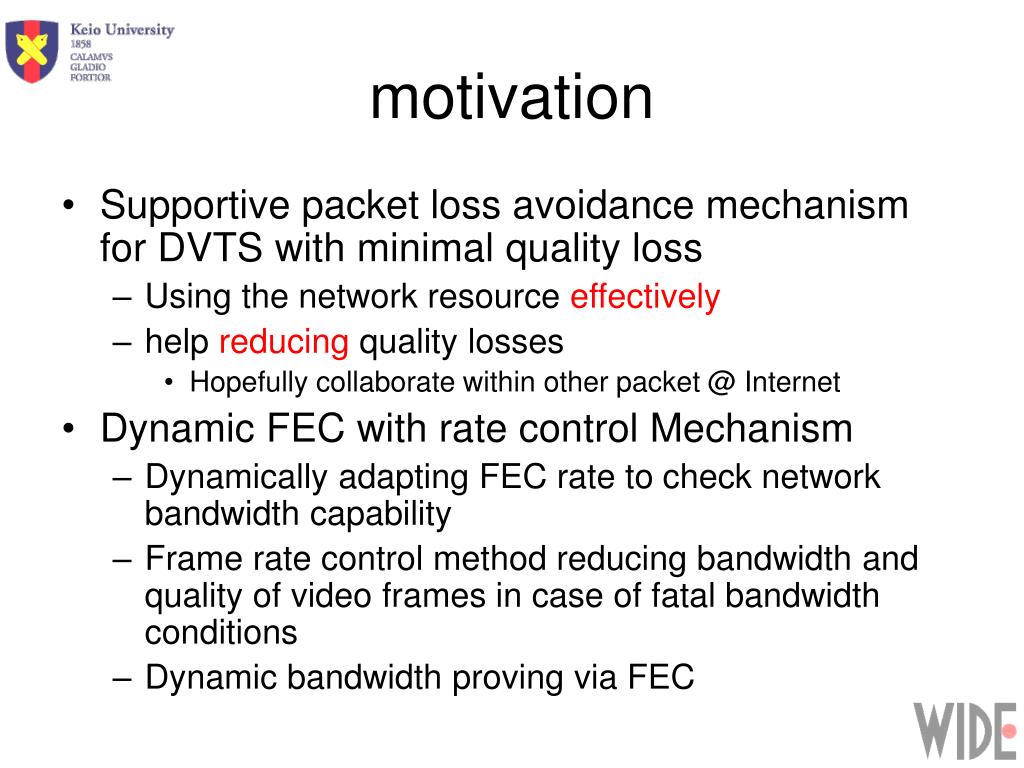 Keio University
1858
CALAMVS
GLADIO
FORTIOR

motivation

• Supportive packet loss avoidance mechanism for DVTS with minimal quality loss
  – Using the network resource effectively
  – help reducing quality losses
    • Hopefully collaborate within other packet @ Internet
• Dynamic FEC with rate control Mechanism
  – Dynamically adapting FEC rate to check network bandwidth capability
  – Frame rate control method reducing bandwidth and quality of video frames in case of fatal bandwidth conditions
  – Dynamic bandwidth proving via FEC

WIDE